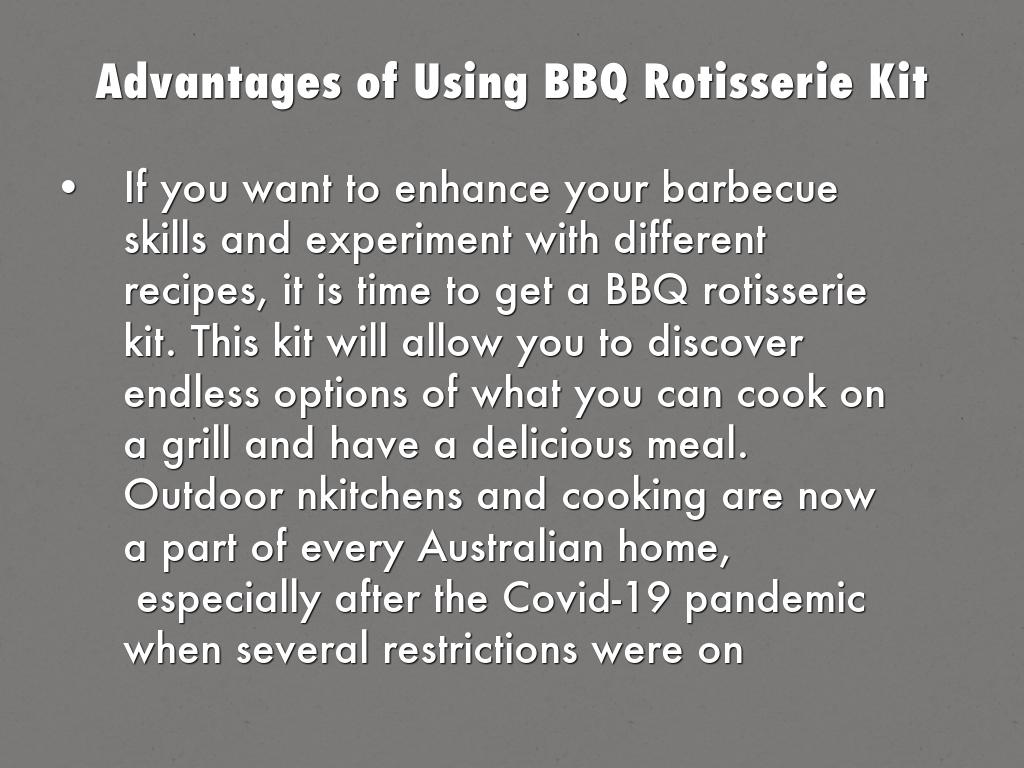 Advantages of Using BBQ Rotisserie Kit

• If you want to enhance your barbecue skills and experiment with different recipes, it is time to get a BBQ rotisserie kit. This kit will allow you to discover endless options of what you can cook on a grill and have a delicious meal. Outdoor nkitchens and cooking are now a part of every Australian home, especially after the Covid-19 pandemic when several restrictions were on